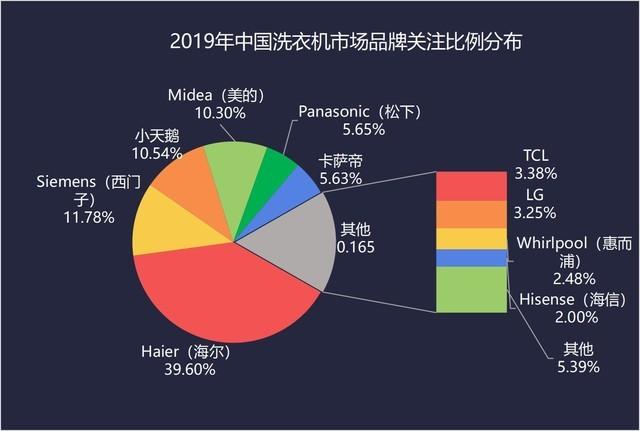 2019年中国洗衣机市场品牌关注比例分布

Midea（美的）
10.30%

Panasonic（松下）
5.65%

小天鹅
10.54%

卡萨帝
5.63%

Siemens（西门子）
11.78%

其他
0.165

Haier（海尔）
39.60%

TCL
3.38%

LG
3.25%

Whirlpool（惠而浦）
2.48%

Hisense（海信）
2.00%

其他
5.39%